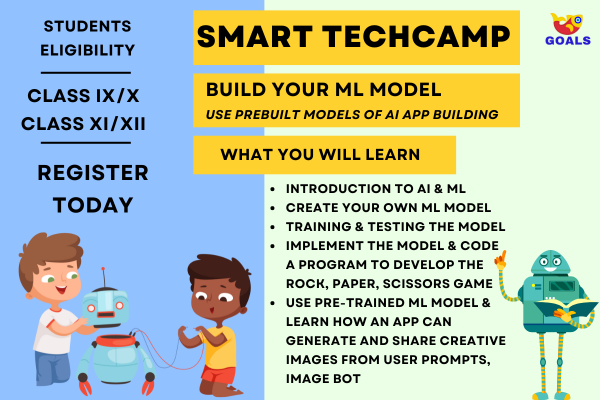 STUDENTS ELIGIBILITY

CLASS IX/X
CLASS XI/XII

REGISTER TODAY

SMART TECHCAMP

GOALS

BUILD YOUR ML MODEL
USE PREBUILT MODELS OF AI APP BUILDING

WHAT YOU WILL LEARN

- INTRODUCTION TO AI & ML
- CREATE YOUR OWN ML MODEL
- TRAINING & TESTING THE MODEL
- IMPLEMENT THE MODEL & CODE A PROGRAM TO DEVELOP THE ROCK, PAPER, SCISSORS GAME
- USE PRE-TRAINED ML MODEL & LEARN HOW AN APP CAN GENERATE AND SHARE CREATIVE IMAGES FROM USER PROMPTS, IMAGE BOT